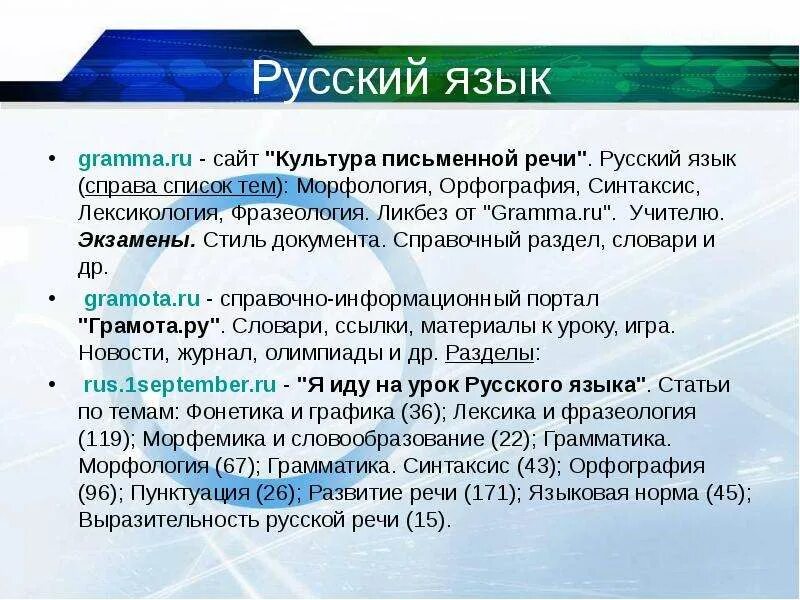 Русский язык

• gramma.ru - сайт "Культура письменной речи". Русский язык (справа список тем): Морфология, Орфография, Синтаксис, Лексикология, Фразеология. Ликбез от "Gramma.ru". Учителю. Экзамены. Стиль документа. Справочный раздел, словари и др.

• gramota.ru - справочно-информационный портал "Грамота.ру". Словари, ссылки, материалы к уроку, игра. Новости, журнал, олимпиады и др. Разделы:

• rus.1september.ru - "Я иду на урок Русского языка". Статьи по темам: Фонетика и графика (36); Лексика и фразеология (119); Морфемика и словообразование (22); Грамматика. Морфология (67); Грамматика. Синтаксис (43); Орфография (96); Пунктуация (26); Развитие речи (171); Языковая норма (45); Выразительность русской речи (15).